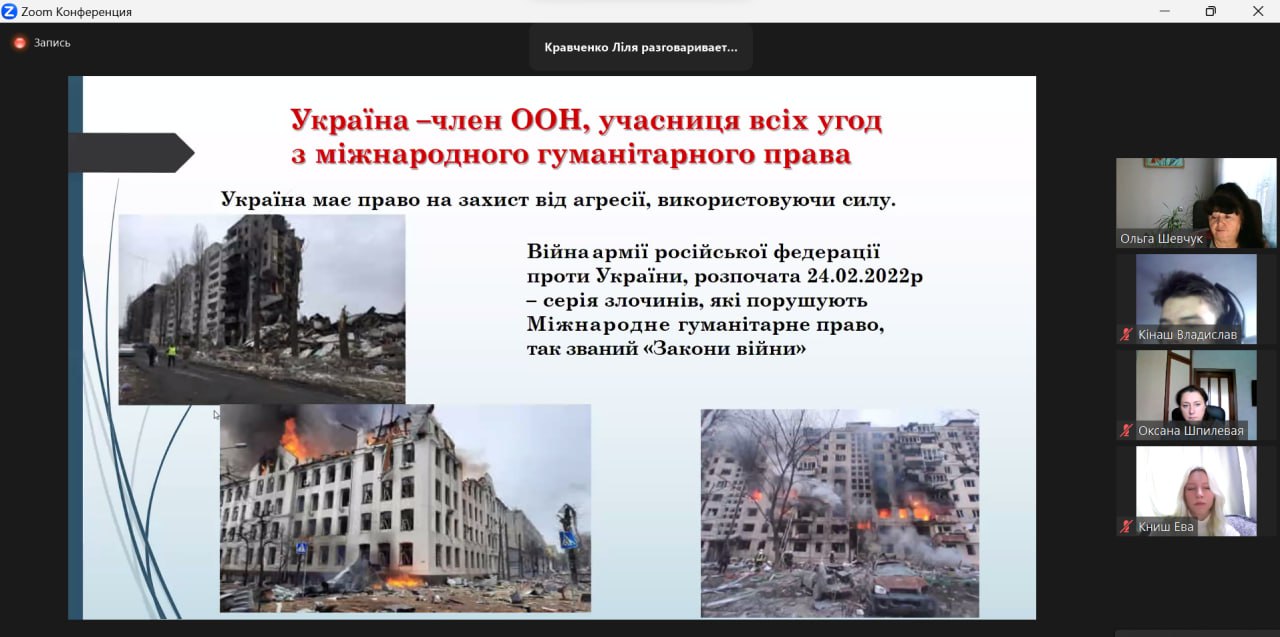 Zoom Конференция

Запись

Кравченко Ліля разговаривает...

Україна –член ООН, учасниця всіх угод з міжнародного гуманітарного права

Україна має право на захист від агресії, використовуючи силу.

Війна армії російської федерації проти України, розпочата 24.02.2022р – серія злочинів, які порушують Міжнародне гуманітарне право, так званий «Закони війни»

Ольга Шевчук

Кінаш Владислав

Оксана Шпилевая

Книш Ева